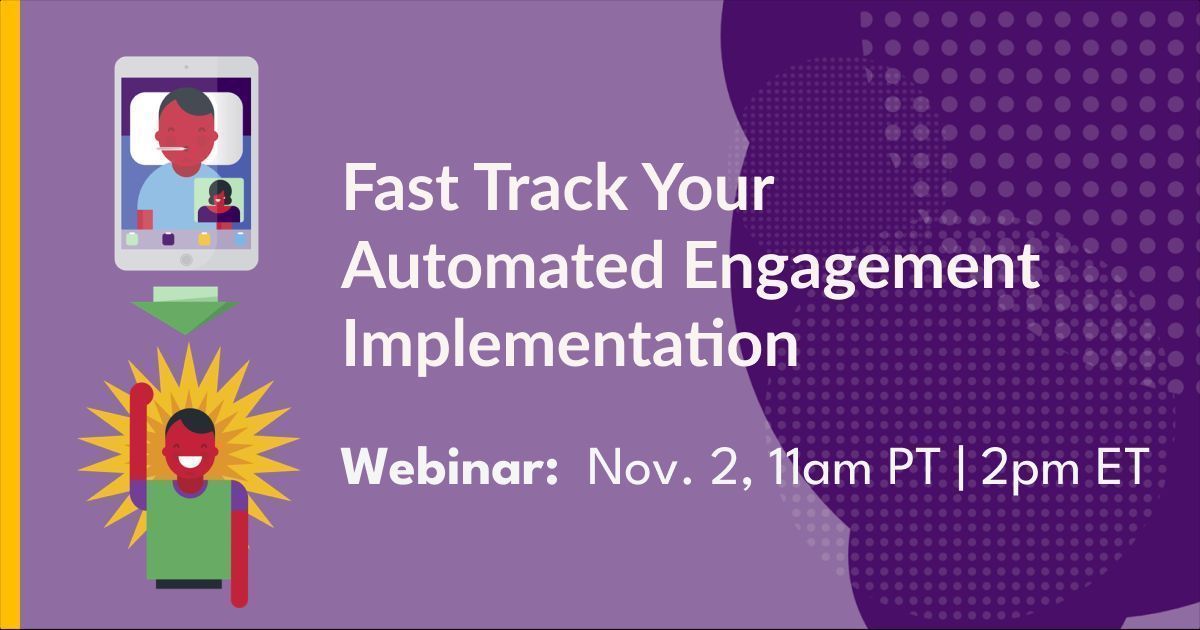 Fast Track Your Automated Engagement Implementation

Webinar: Nov. 2, 11am PT | 2pm ET